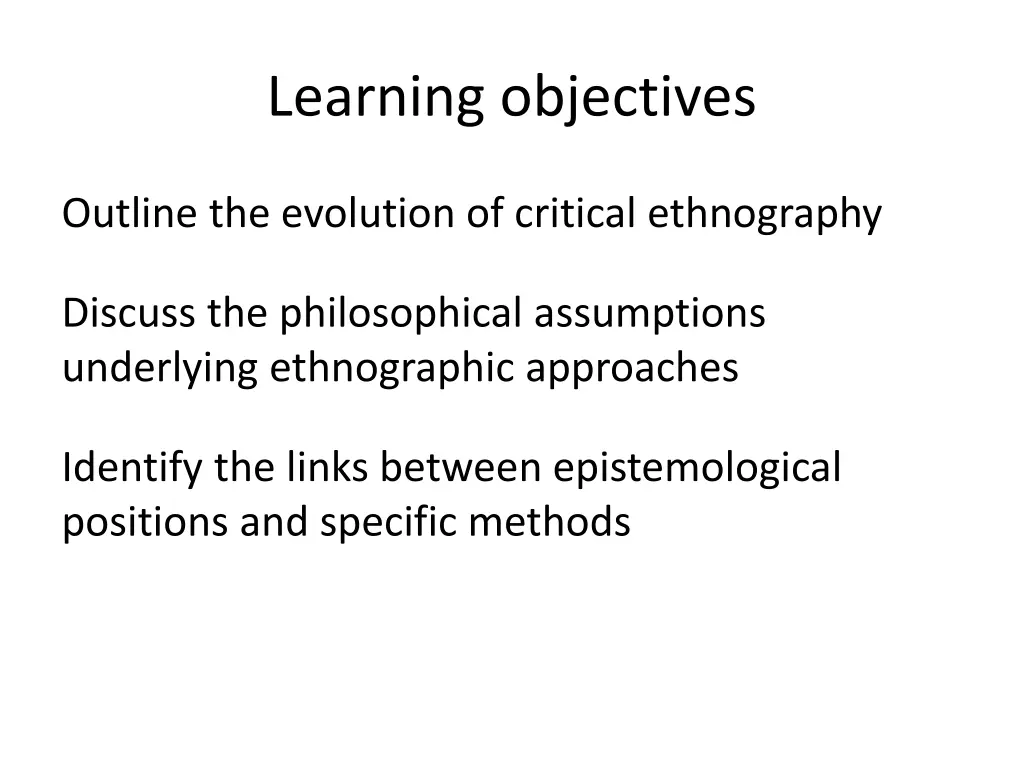 Learning objectives

Outline the evolution of critical ethnography

Discuss the philosophical assumptions underlying ethnographic approaches

Identify the links between epistemological positions and specific methods